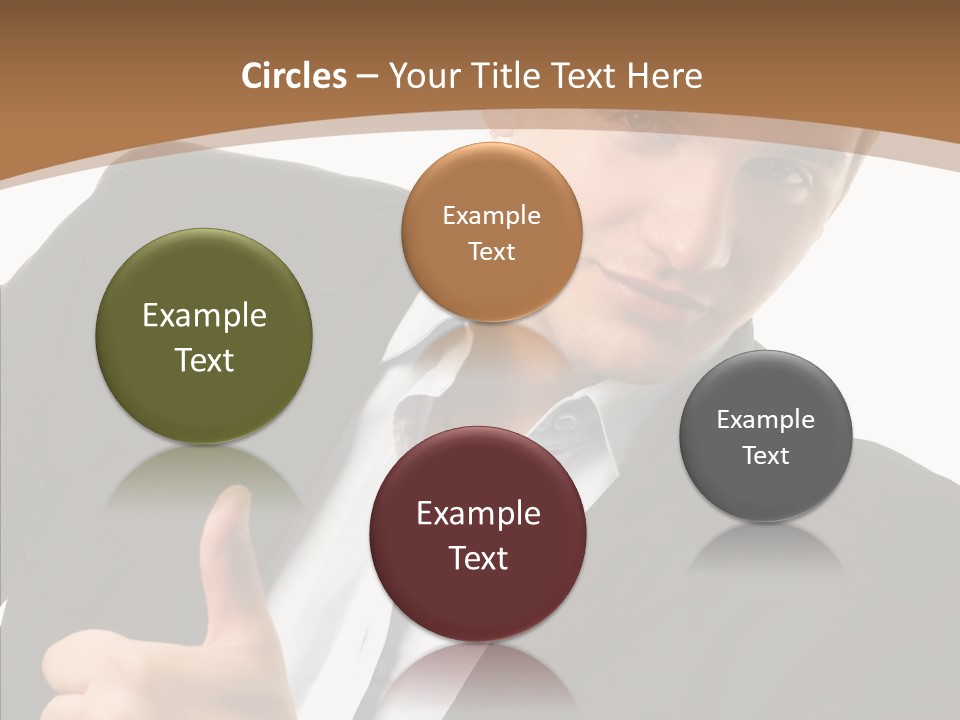 Circles – Your Title Text Here

Example Text

Example Text

Example Text

Example Text